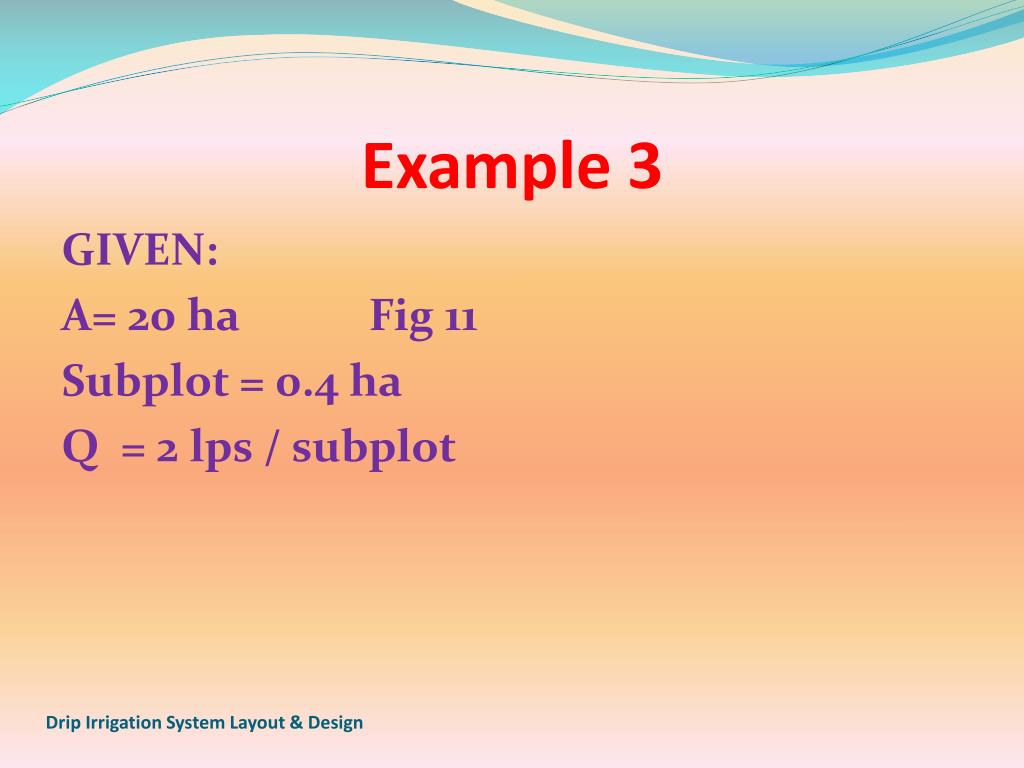 Example 3

GIVEN:
A= 20 ha Fig 11
Subplot = 0.4 ha
Q = 2 lps / subplot

Drip Irrigation System Layout & Design